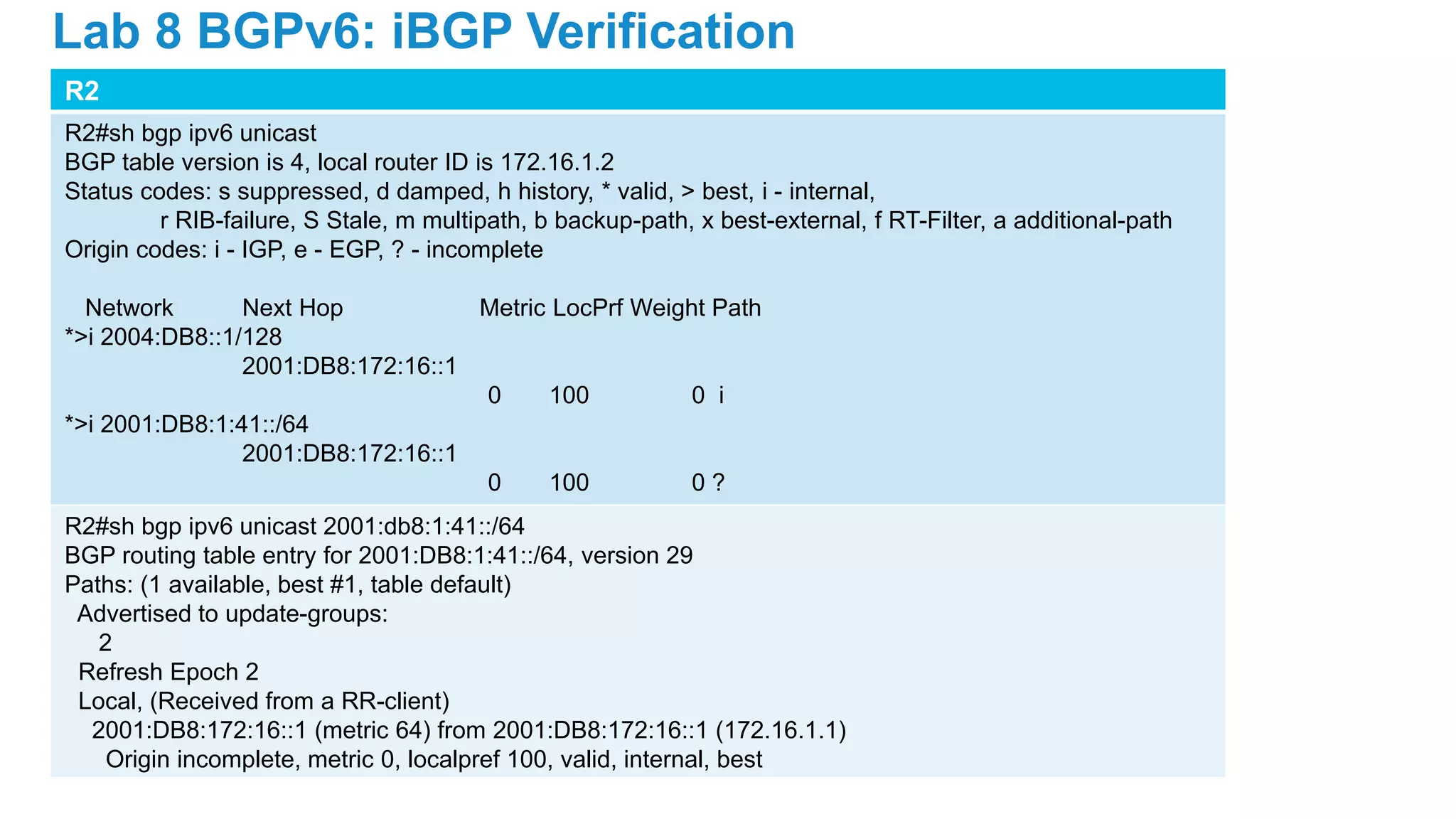 Lab 8 BGPv6: iBGP Verification

R2

R2#sh bgp ipv6 unicast
BGP table version is 4, local router ID is 172.16.1.2
Status codes: s suppressed, d damped, h history, * valid, > best, i - internal,
r RIB-failure, S Stale, m multipath, b backup-path, x best-external, f RT-Filter, a additional-path
Origin codes: i - IGP, e - EGP, ? - incomplete

Network Next Hop Metric LocPrf Weight Path
*>i 2004:DB8::1/128
2001:DB8:172:16::1
0 100 0 i
*>i 2001:DB8:1:41::/64
2001:DB8:172:16::1
0 100 0 ?

R2#sh bgp ipv6 unicast 2001:db8:1:41::/64
BGP routing table entry for 2001:DB8:1:41::/64, version 29
Paths: (1 available, best #1, table default)
Advertised to update-groups:
2
Refresh Epoch 2
Local, (Received from a RR-client)
2001:DB8:172:16::1 (metric 64) from 2001:DB8:172:16::1 (172.16.1.1)
Origin incomplete, metric 0, localpref 100, valid, internal, best